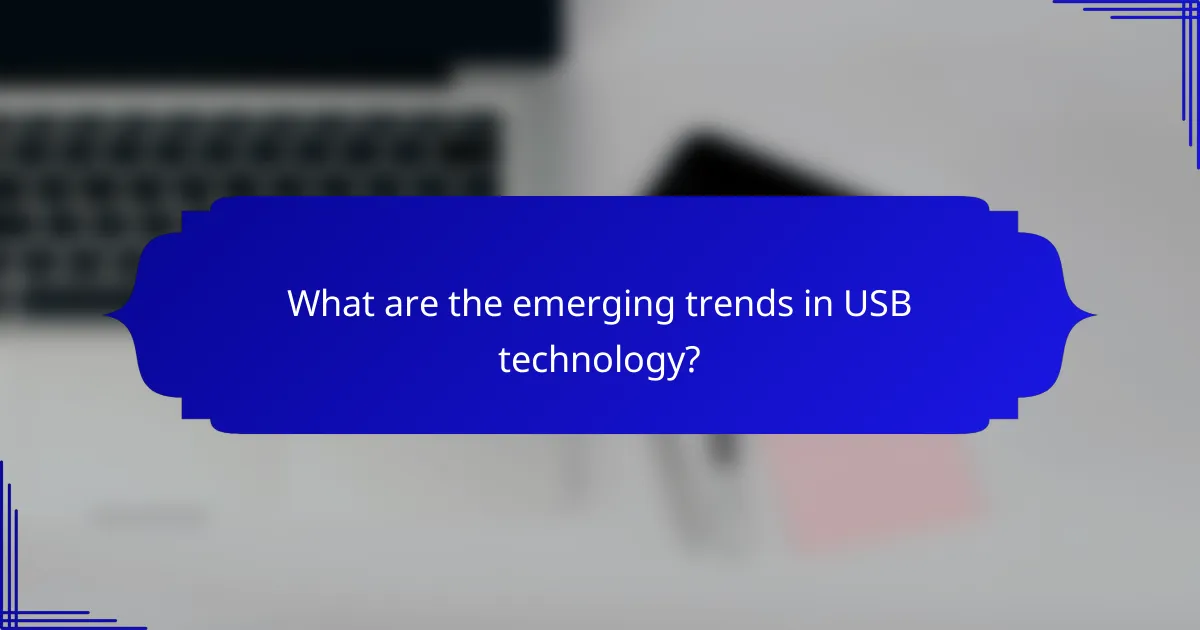 What are the emerging trends in USB technology?